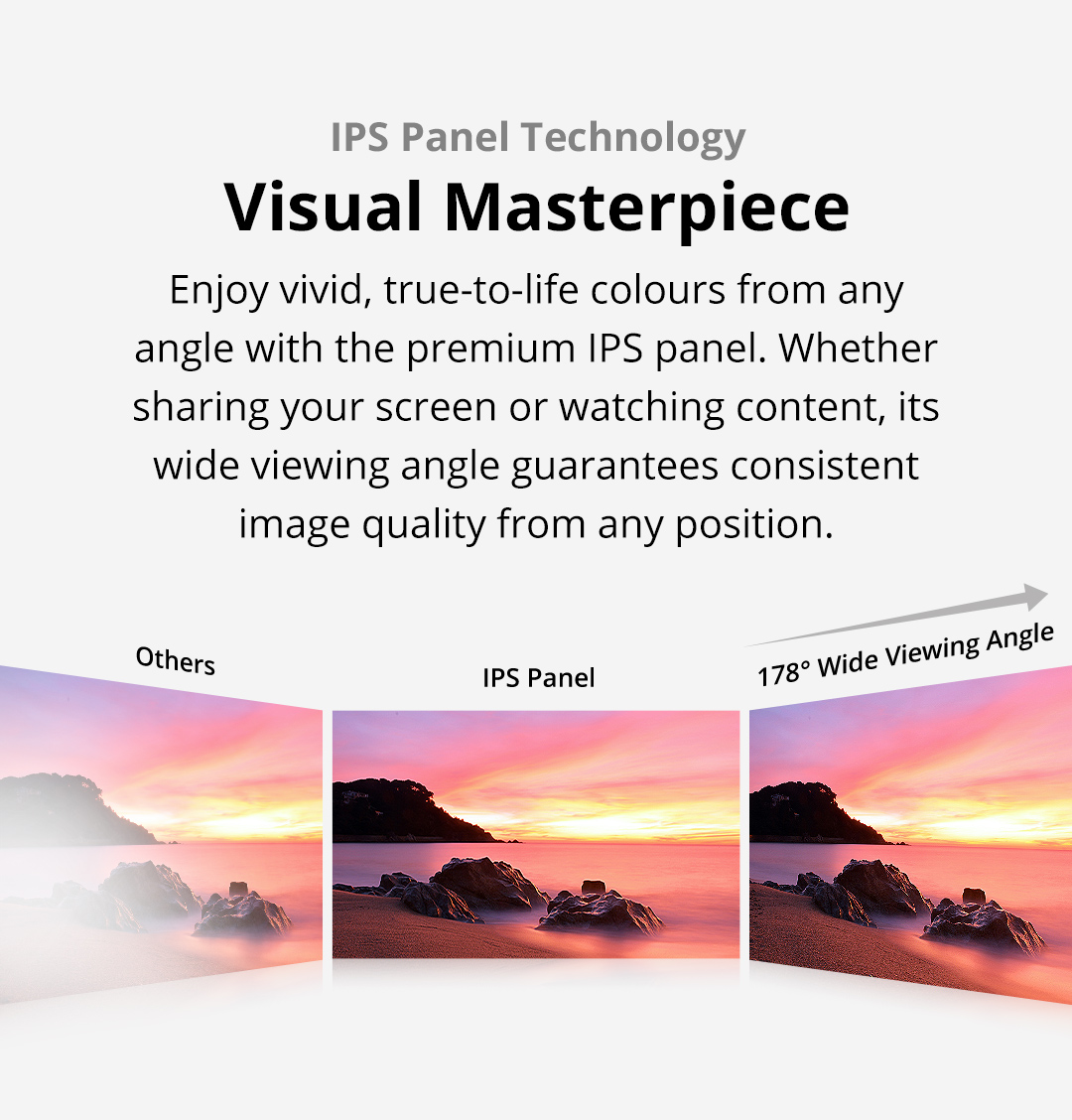 IPS Panel Technology
Visual Masterpiece

Enjoy vivid, true-to-life colours from any angle with the premium IPS panel. Whether sharing your screen or watching content, its wide viewing angle guarantees consistent image quality from any position.

Others

IPS Panel

178° Wide Viewing Angle